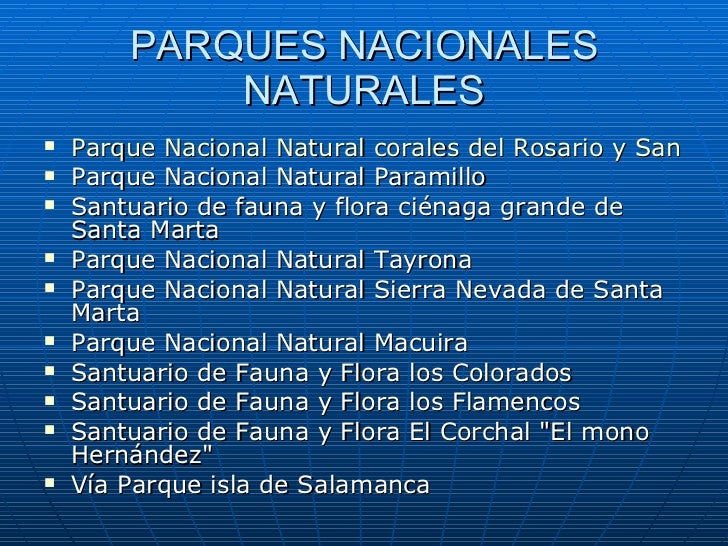 PARQUES NACIONALES NATURALES

- Parque Nacional Natural corales del Rosario y San
- Parque Nacional Natural Paramillo
- Santuario de fauna y flora ciénaga grande de Santa Marta
- Parque Nacional Natural Tayrona
- Parque Nacional Natural Sierra Nevada de Santa Marta
- Parque Nacional Natural Macuira
- Santuario de Fauna y Flora los Colorados
- Santuario de Fauna y Flora los Flamencos
- Santuario de Fauna y Flora El Corchal "El mono Hernández"
- Vía Parque isla de Salamanca